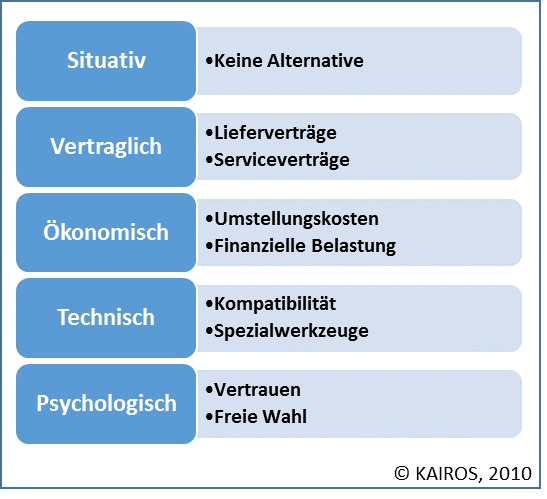 Situativ

•Keine Alternative

Vertraglich

•Lieferverträge
•Serviceverträge

Ökonomisch

•Umstellungskosten
•Finanzielle Belastung

Technisch

•Kompatibilität
•Spezialwerkzeuge

Psychologisch

•Vertrauen
•Freie Wahl

© KAIROS, 2010